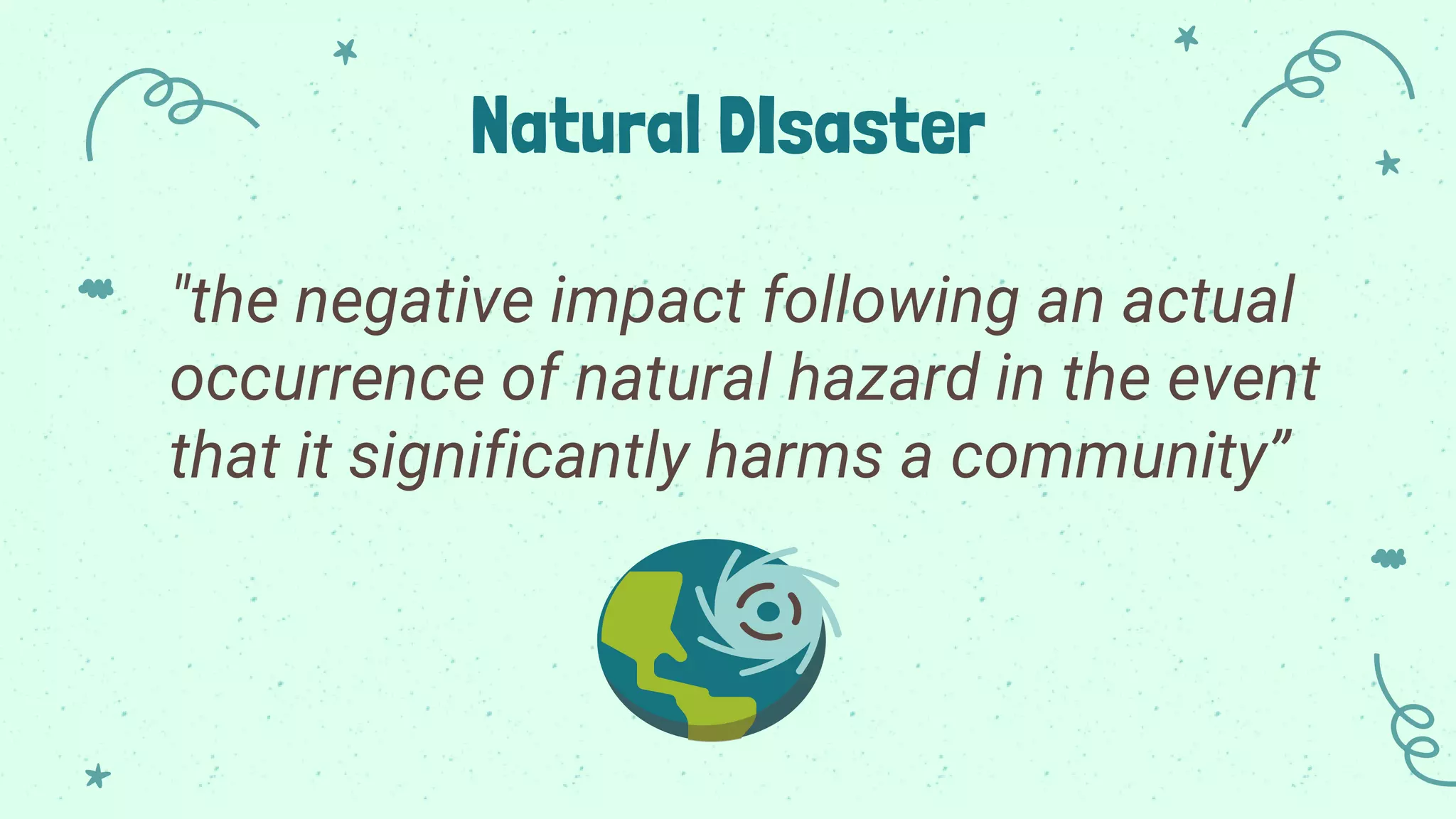 Natural DIsaster

"the negative impact following an actual occurrence of natural hazard in the event that it significantly harms a community”